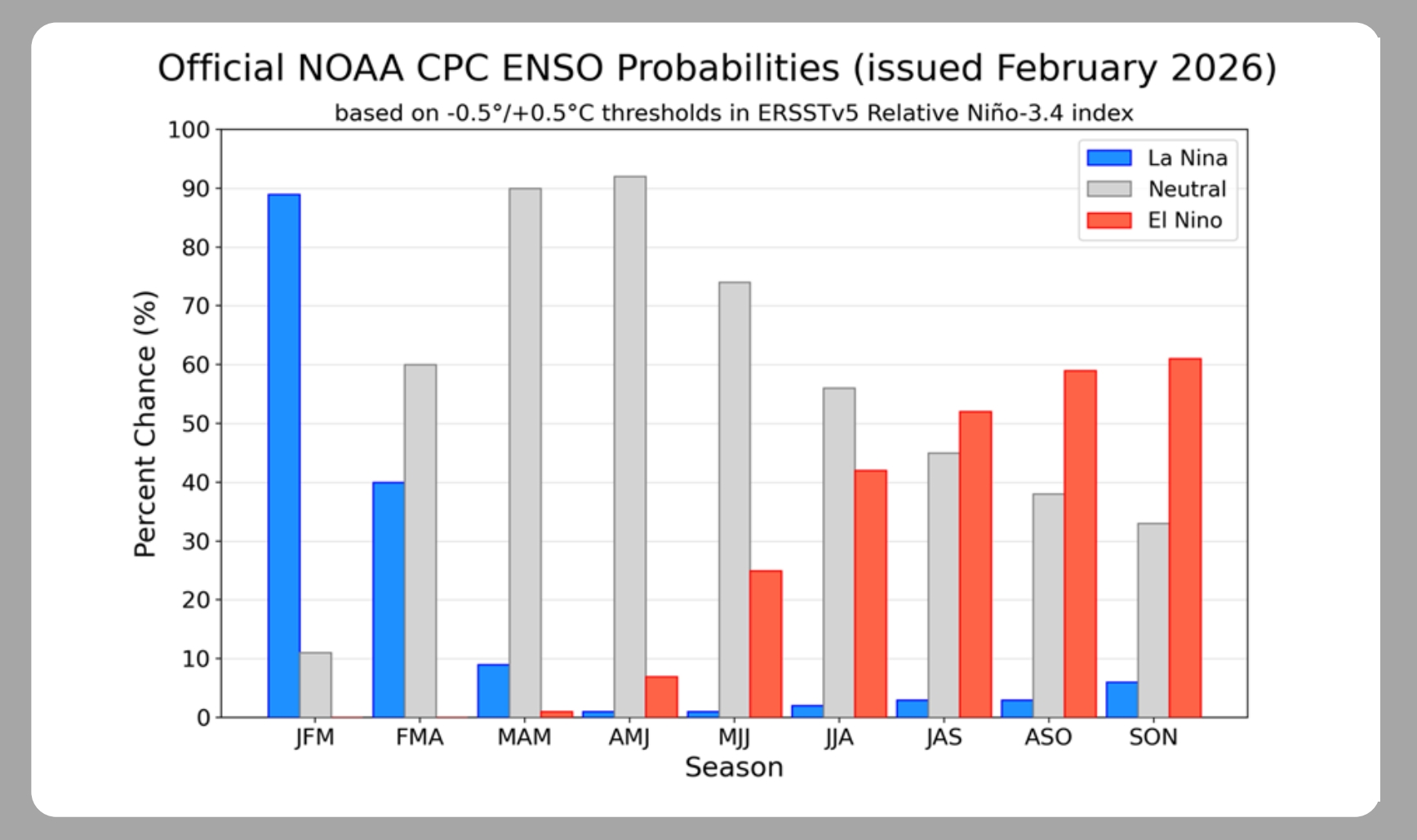 Official NOAA CPC ENSO Probabilities (issued February 2026)

based on -0.5°/+0.5°C thresholds in ERSSTv5 Relative Niño-3.4 index

La Nina
Neutral
El Nino

Percent Chance (%)

100
90
80
70
60
50
40
30
20
10
0

JFM FMA MAM AMJ MJJ JJA JAS ASO SON

Season